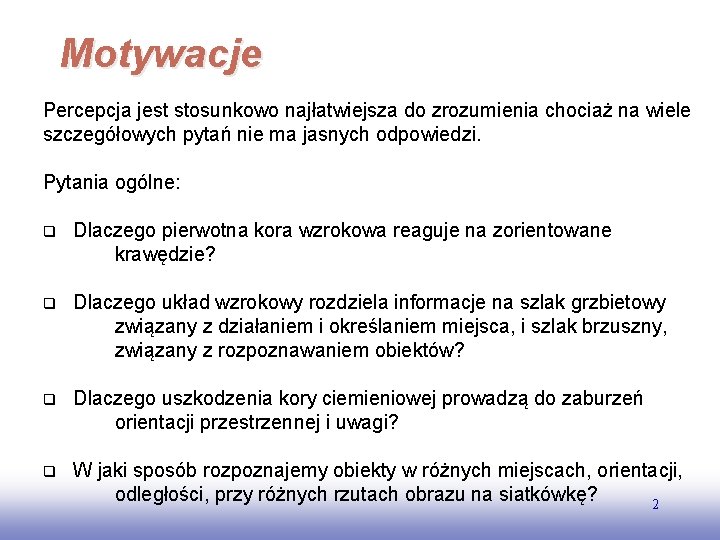 Motywacje

Percepcja jest stosunkowo najłatwiejsza do zrozumienia chociaż na wiele szczegółowych pytań nie ma jasnych odpowiedzi.

Pytania ogólne:

❑ Dlaczego pierwotna kora wzrokowa reaguje na zorientowane krawędzie?

❑ Dlaczego układ wzrokowy rozdziela informacje na szlak grzbietowy związany z działaniem i określaniem miejsca, i szlak brzuszny, związany z rozpoznawaniem obiektów?

❑ Dlaczego uszkodzenia kory ciemieniowej prowadzą do zaburzeń orientacji przestrzennej i uwagi?

❑ W jaki sposób rozpoznajemy obiekty w różnych miejscach, orientacji, odległości, przy różnych rzutach obrazu na siatkówkę?

2